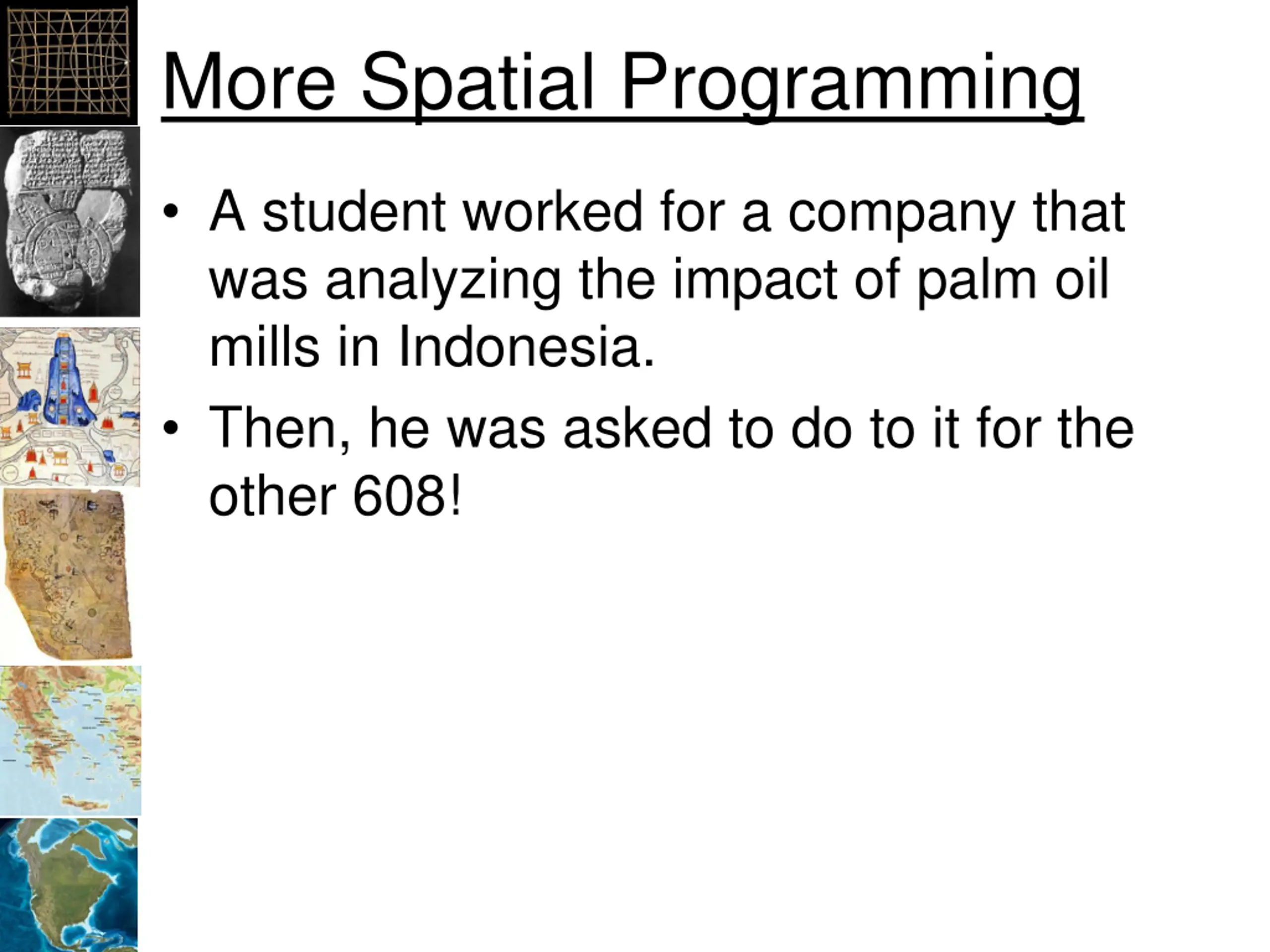 More Spatial Programming

• A student worked for a company that was analyzing the impact of palm oil mills in Indonesia.

• Then, he was asked to do to it for the other 608!